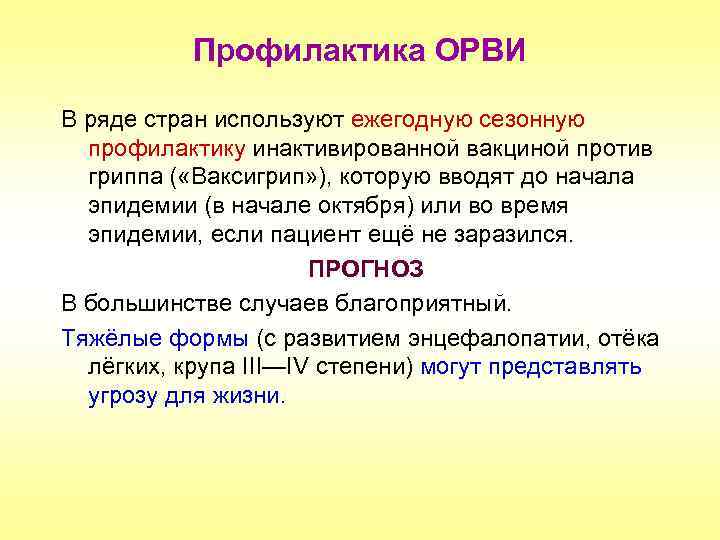 Профилактика ОРВИ

В ряде стран используют ежегодную сезонную профилактику инактивированной вакциной против гриппа («Ваксигрип»), которую вводят до начала эпидемии (в начале октября) или во время эпидемии, если пациент ещё не заразился.

ПРОГНОЗ

В большинстве случаев благоприятный.

Тяжёлые формы (с развитием энцефалопатии, отёка лёгких, крупа III—IV степени) могут представлять угрозу для жизни.